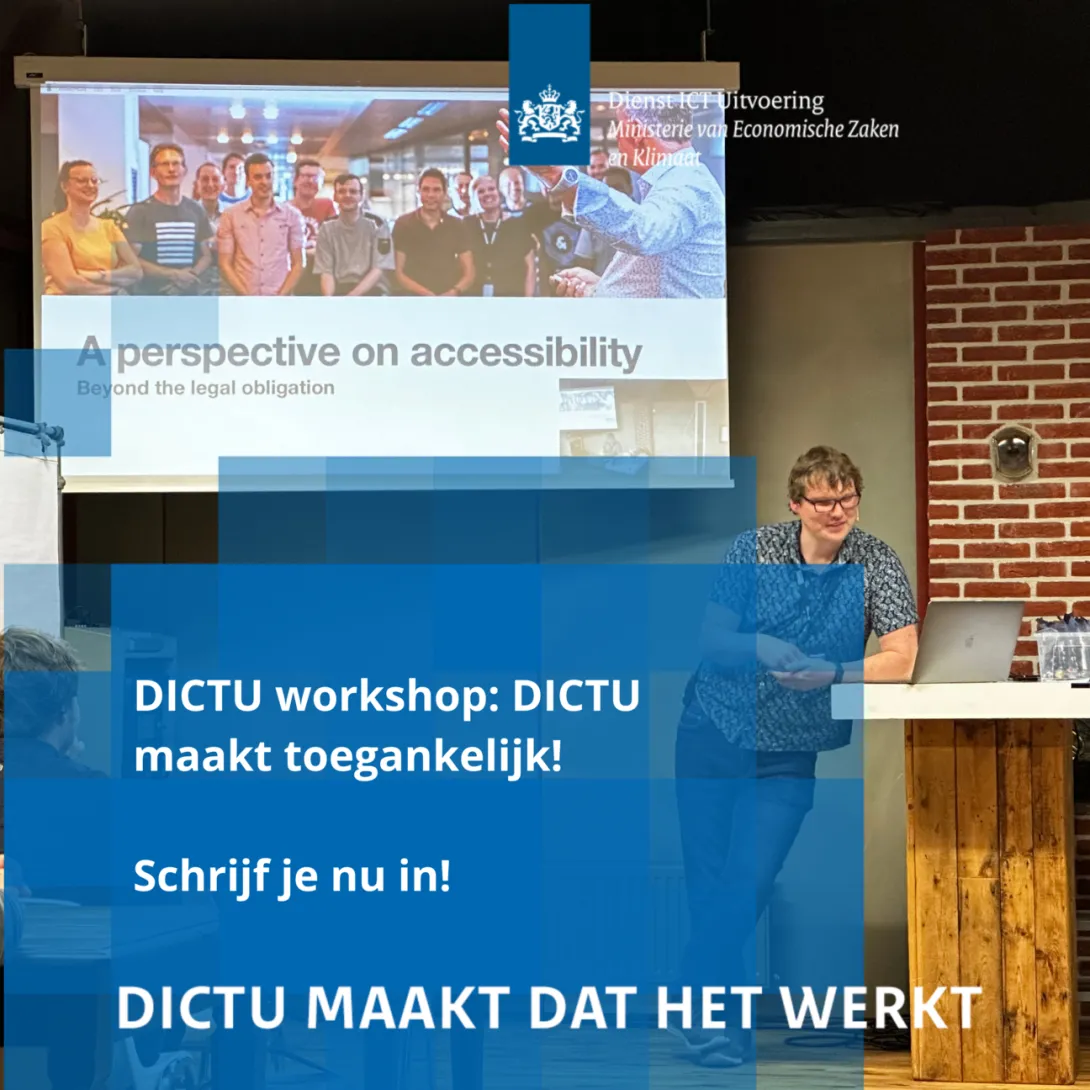 Dienst ICT Uitvoering
Ministerie van Economische Zaken en Klimaat

A perspective on accessibility
Beyond the legal obligation

DICTU workshop: DICTU maakt toegankelijk!

Schrijf je nu in!

DICTU MAAKT DAT HET WERKT